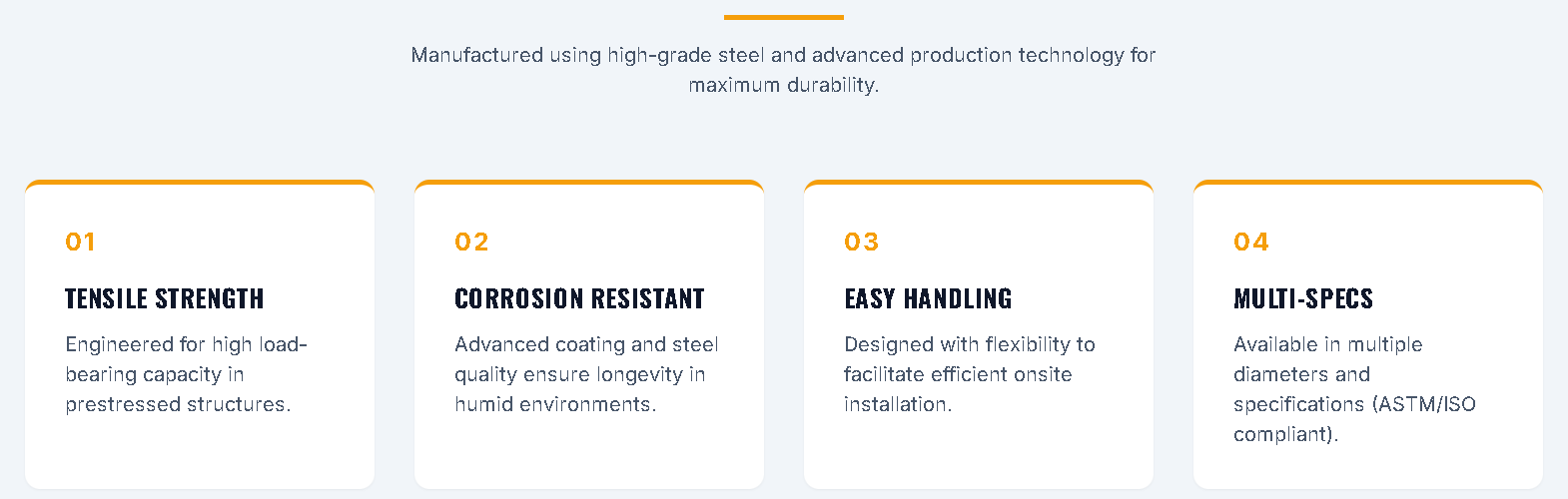 Manufactured using high-grade steel and advanced production technology for maximum durability.

01

TENSILE STRENGTH

Engineered for high load-bearing capacity in prestressed structures.

02

CORROSION RESISTANT

Advanced coating and steel quality ensure longevity in humid environments.

03

EASY HANDLING

Designed with flexibility to facilitate efficient onsite installation.

04

MULTI-SPECS

Available in multiple diameters and specifications (ASTM/ISO compliant).